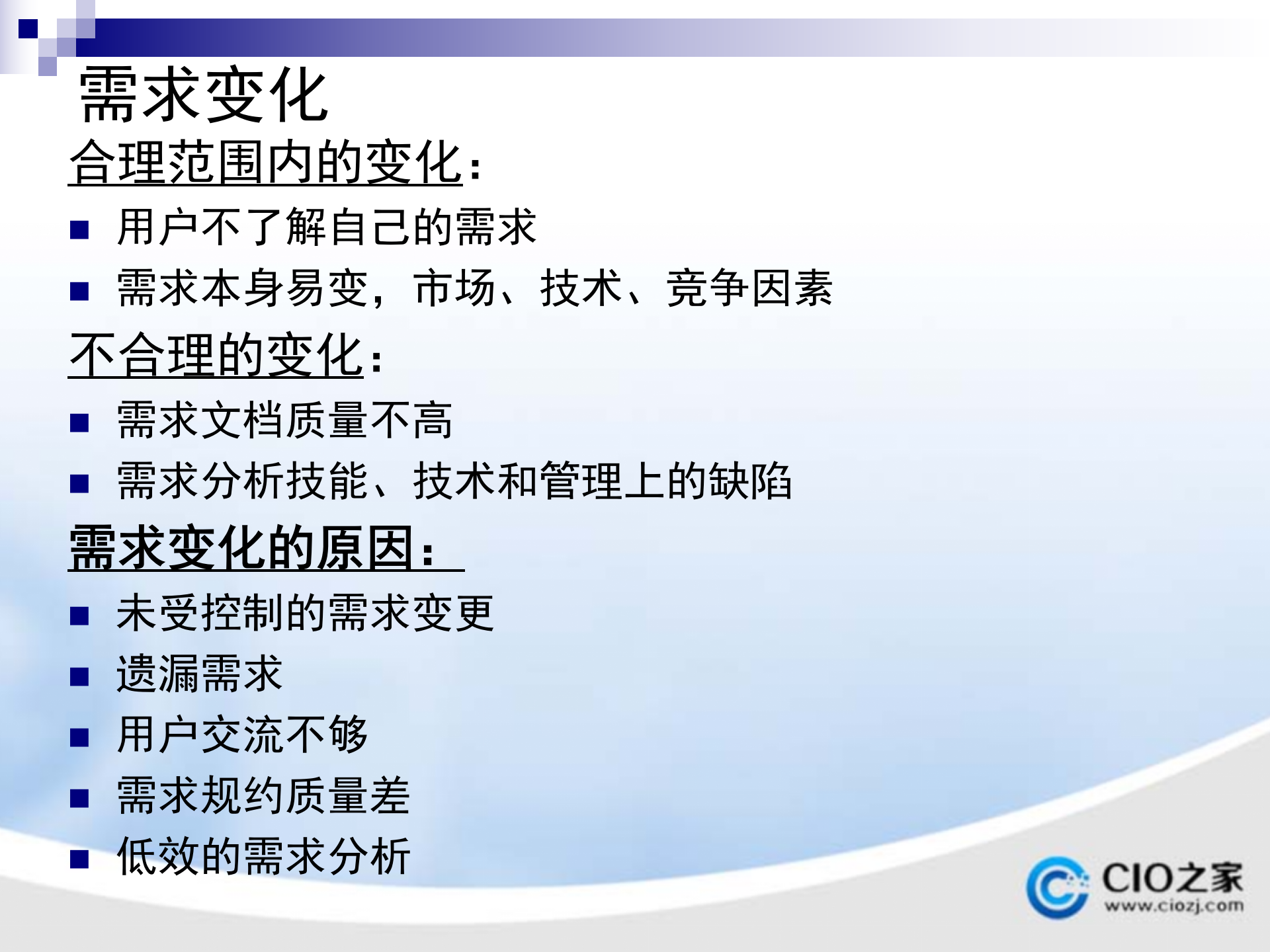 需求变化

合理范围内的变化：

■ 用户不了解自己的需求

■ 需求本身易变，市场、技术、竞争因素

不合理的变化：

■ 需求文档质量不高

■ 需求分析技能、技术和管理上的缺陷

需求变化的原因：

■ 未受控制的需求变更

■ 遗漏需求

■ 用户交流不够

■ 需求规约质量差

■ 低效的需求分析

CIO之家
www.ciozj.com